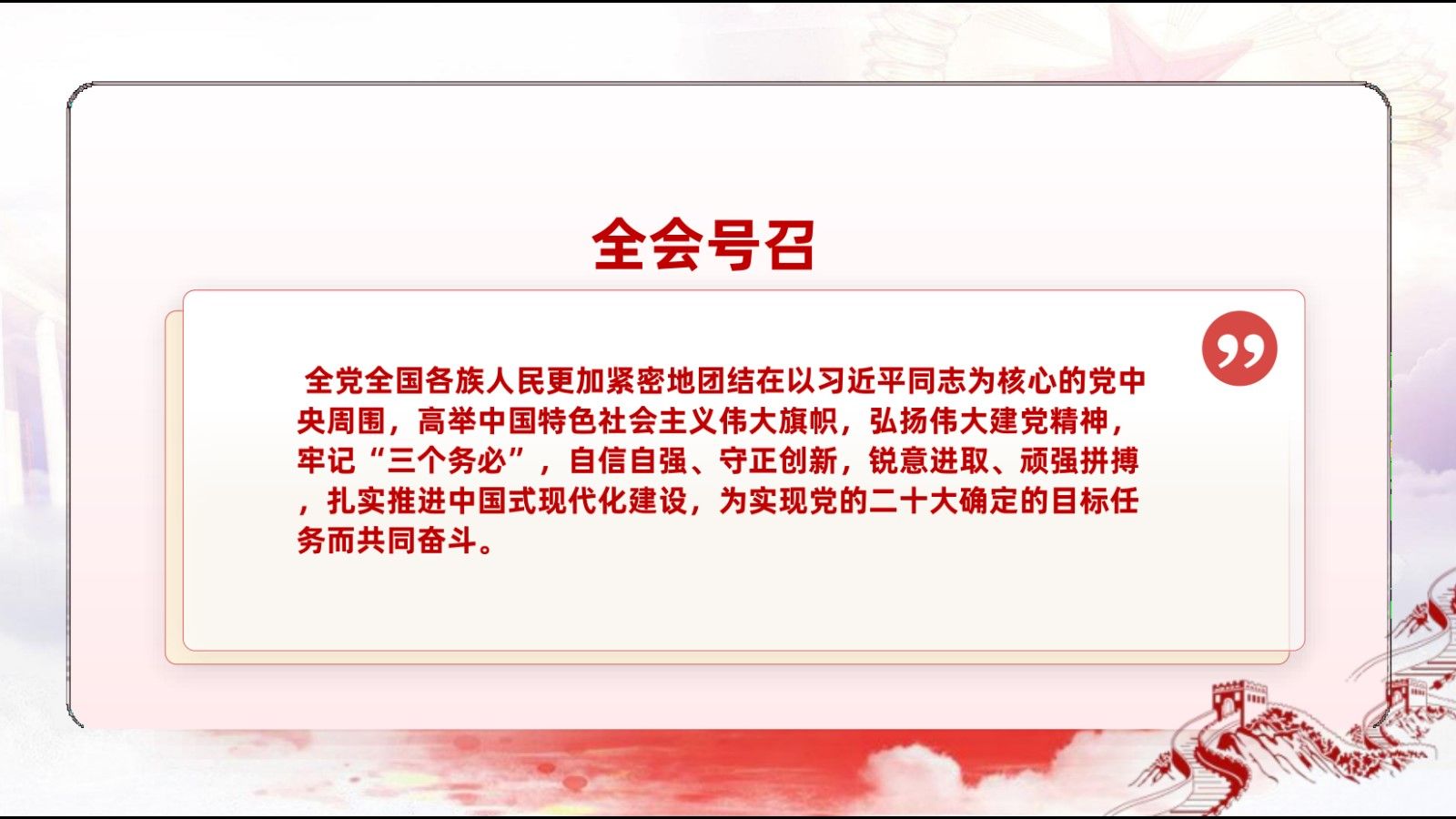 全会号召

全党全国各族人民更加紧密地团结在以习近平同志为核心的党中央周围，高举中国特色社会主义伟大旗帜，弘扬伟大建党精神，牢记“三个务必”，自信自强、守正创新，锐意进取、顽强拼搏，扎实推进中国式现代化建设，为实现党的二十大确定的目标任务而共同奋斗。